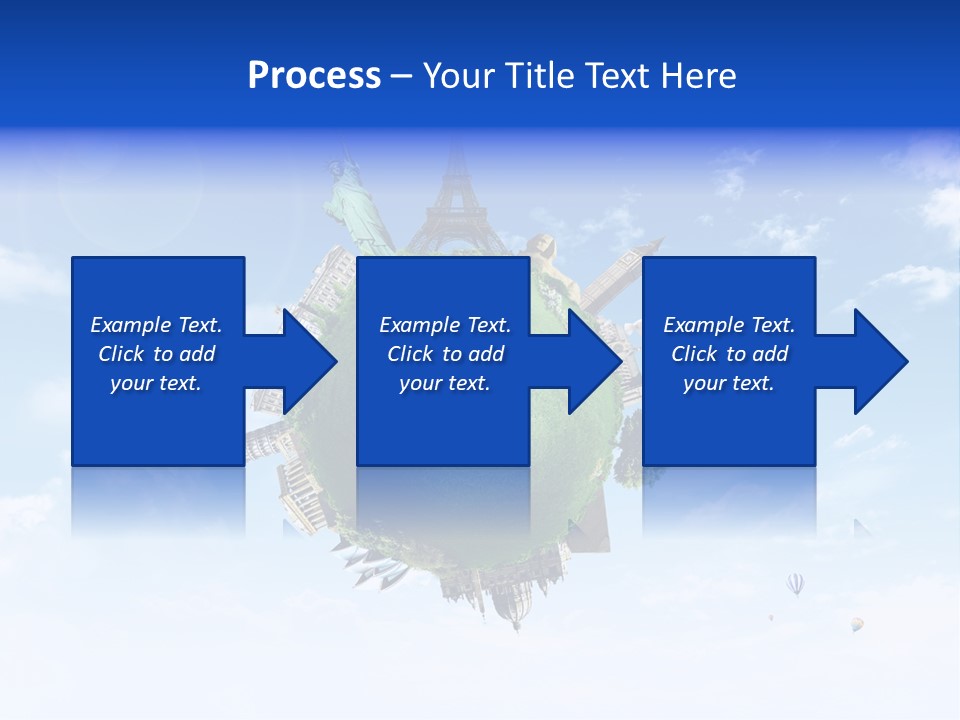 Process – Your Title Text Here

Example Text. Click to add your text.

Example Text. Click to add your text.

Example Text. Click to add your text.